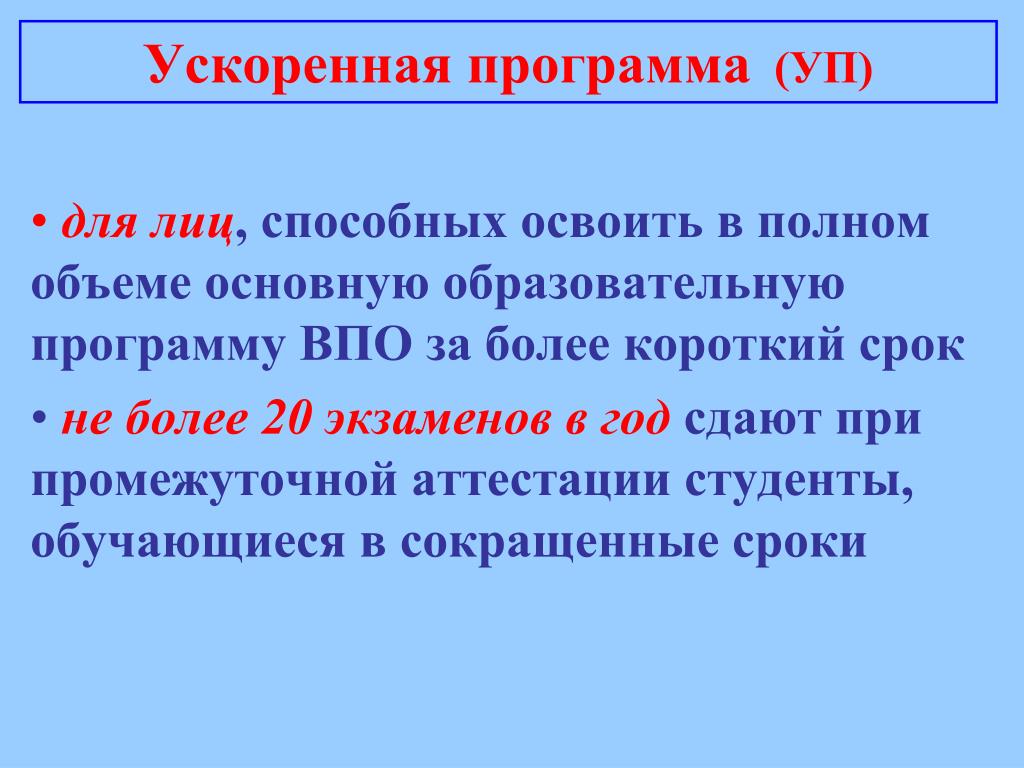 Ускоренная программа (УП)

• для лиц, способных освоить в полном объеме основную образовательную программу ВПО за более короткий срок

• не более 20 экзаменов в год сдают при промежуточной аттестации студенты, обучающиеся в сокращенные сроки